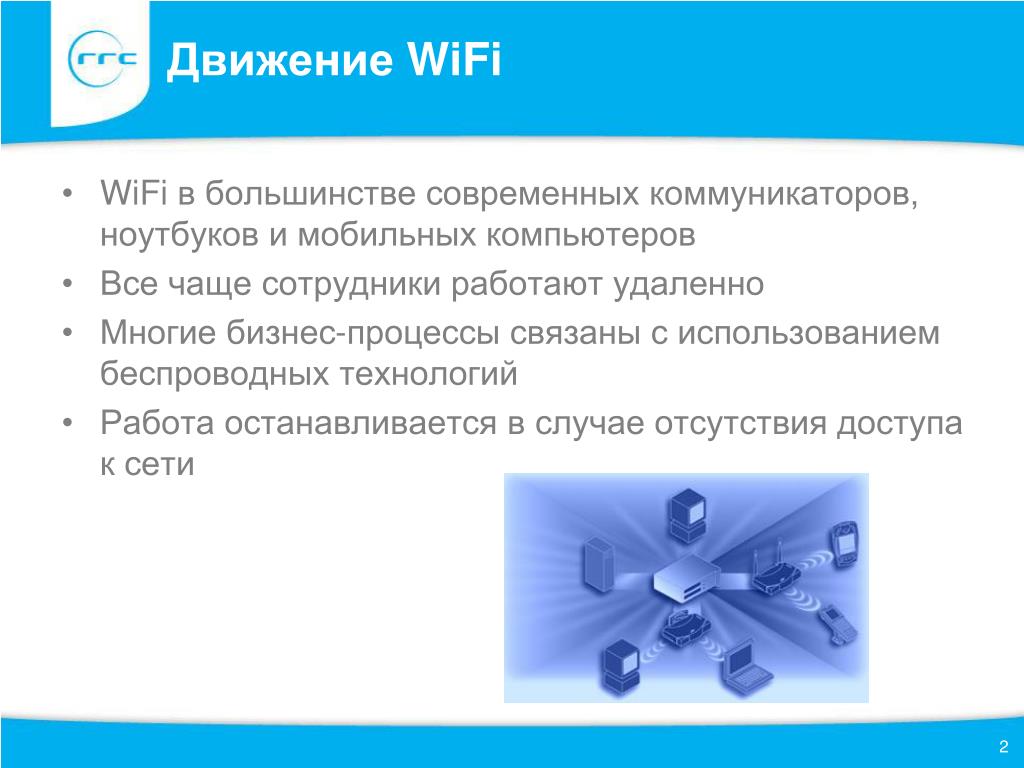 rrc

Движение WiFi

• WiFi в большинстве современных коммуникаторов, ноутбуков и мобильных компьютеров
• Все чаще сотрудники работают удаленно
• Многие бизнес-процессы связаны с использованием беспроводных технологий
• Работа останавливается в случае отсутствия доступа к сети

2